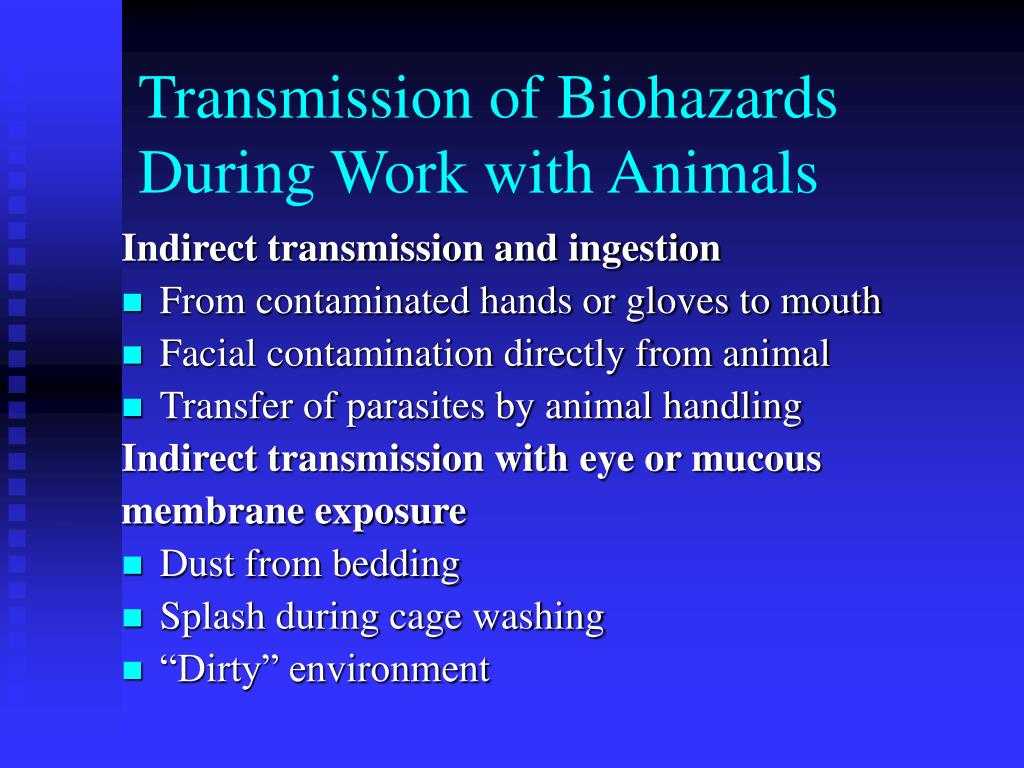 Transmission of Biohazards During Work with Animals

Indirect transmission and ingestion

- From contaminated hands or gloves to mouth
- Facial contamination directly from animal
- Transfer of parasites by animal handling

Indirect transmission with eye or mucous membrane exposure

- Dust from bedding
- Splash during cage washing
- “Dirty” environment